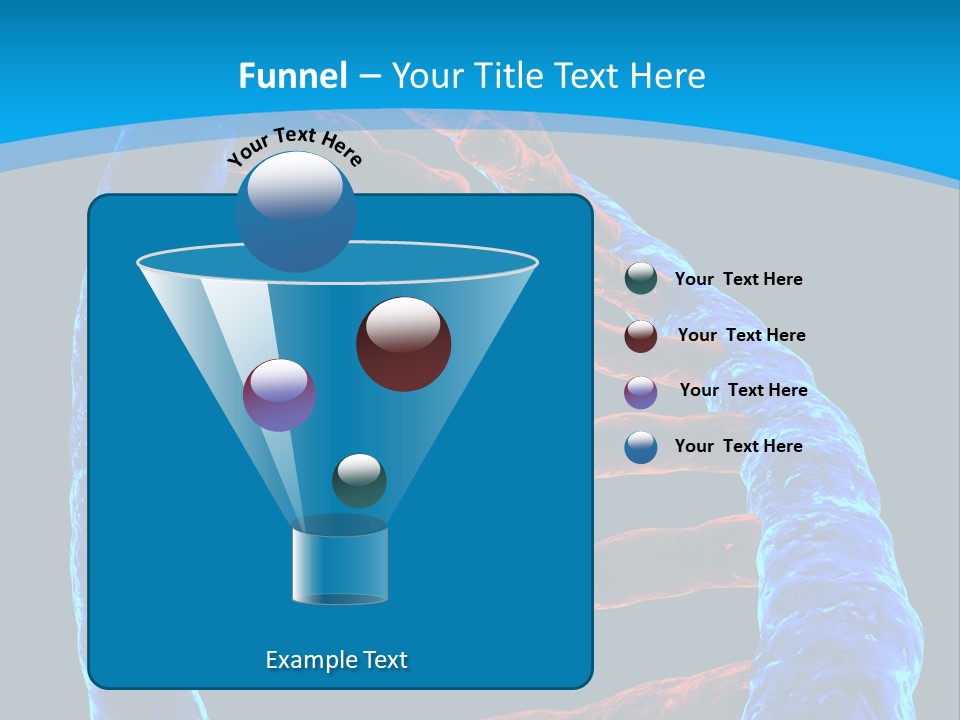 Funnel – Your Title Text Here

Your Text Here

Your  Text Here

Your  Text Here

Your  Text Here

Your  Text Here

Example Text